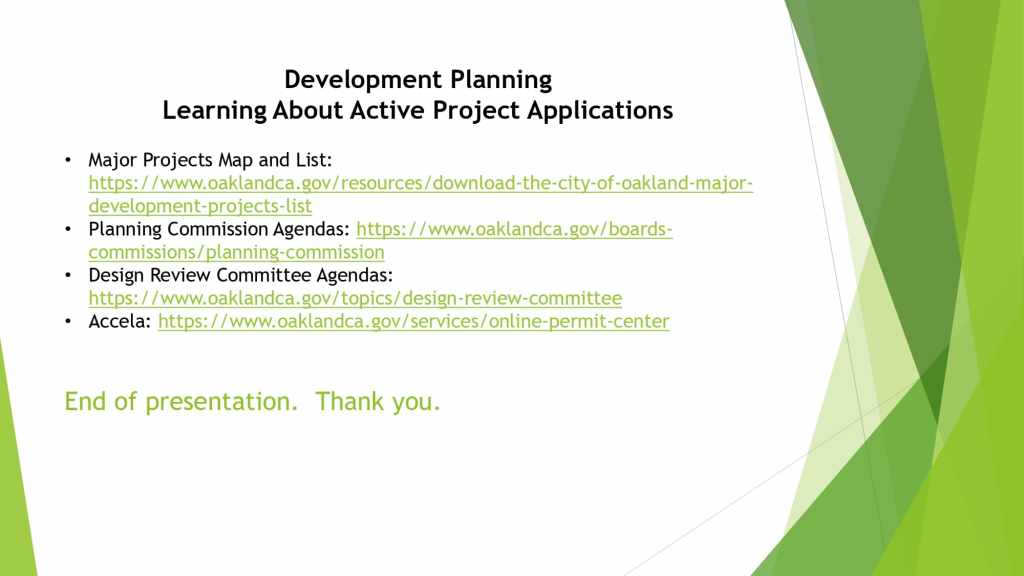 Development Planning
Learning About Active Project Applications

• Major Projects Map and List: https://www.oaklandca.gov/resources/download-the-city-of-oakland-major-development-projects-list
• Planning Commission Agendas: https://www.oaklandca.gov/boards-commissions/planning-commission
• Design Review Committee Agendas: https://www.oaklandca.gov/topics/design-review-committee
• Accela: https://www.oaklandca.gov/services/online-permit-center

End of presentation. Thank you.